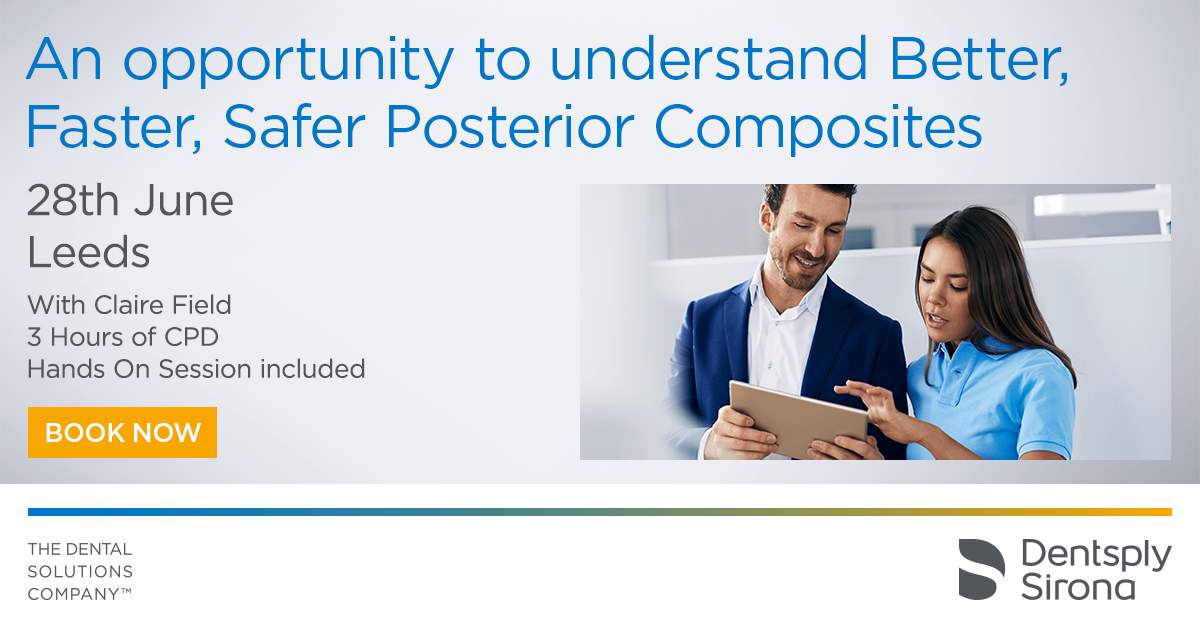 An opportunity to understand Better, Faster, Safer Posterior Composites

28th June
Leeds

With Claire Field
3 Hours of CPD
Hands On Session included

BOOK NOW

THE DENTAL SOLUTIONS COMPANY™

Dentsply Sirona